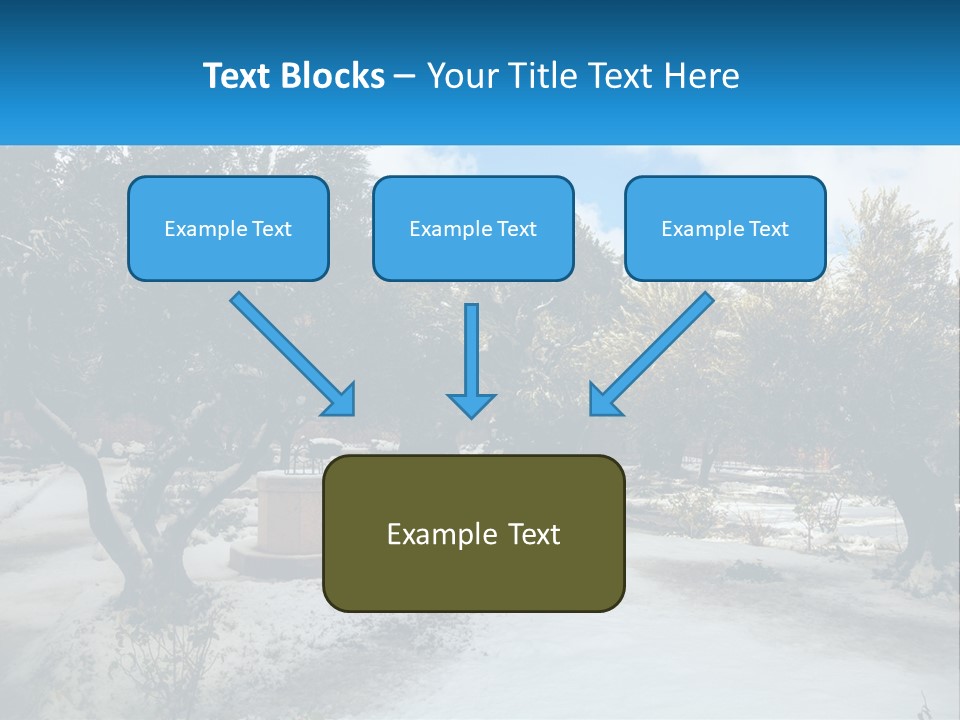 Text Blocks – Your Title Text Here

Example Text

Example Text

Example Text

Example Text